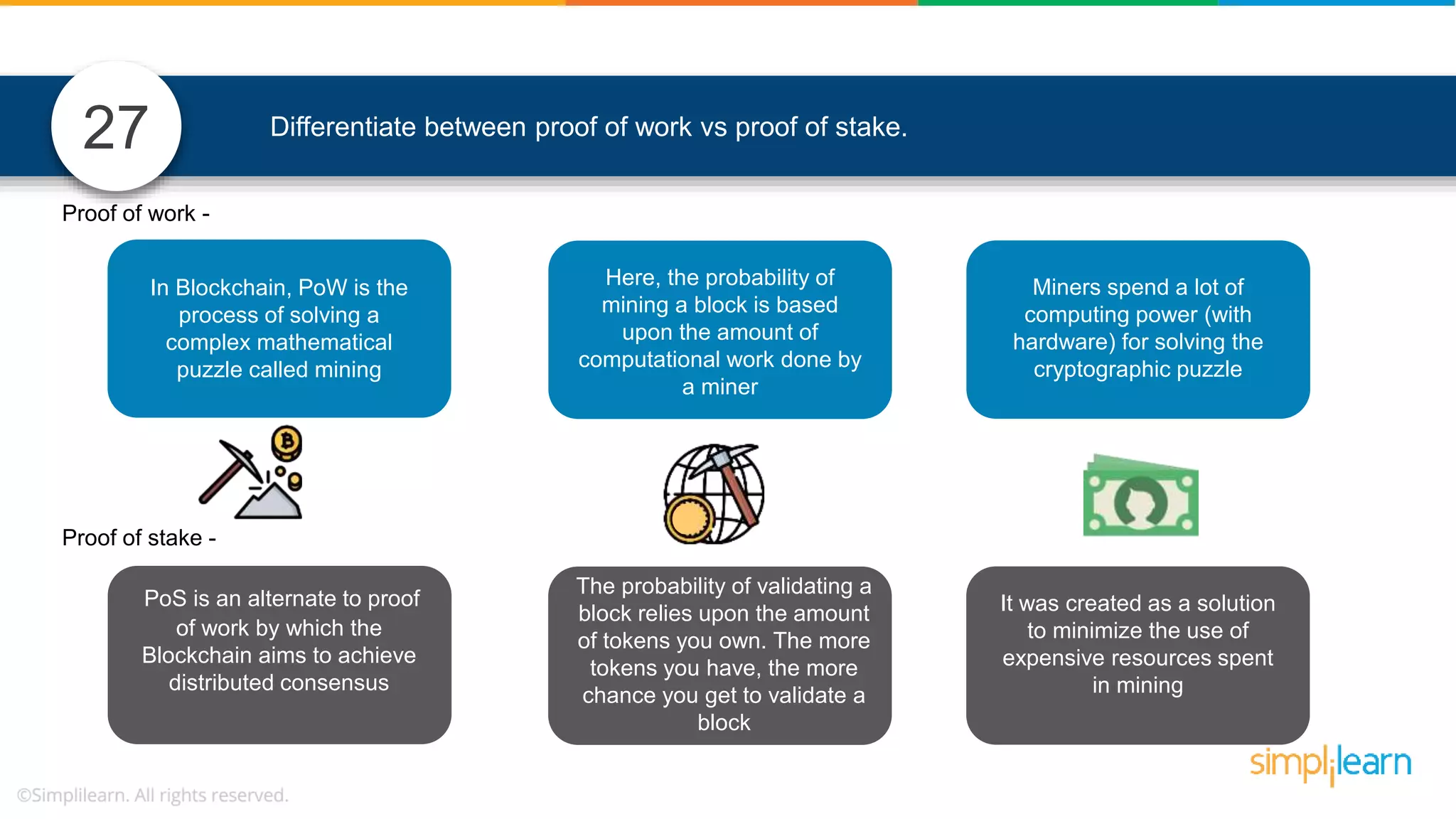 27

Differentiate between proof of work vs proof of stake.

Proof of work -

In Blockchain, PoW is the process of solving a complex mathematical puzzle called mining

Here, the probability of mining a block is based upon the amount of computational work done by a miner

Miners spend a lot of computing power (with hardware) for solving the cryptographic puzzle

Proof of stake -

PoS is an alternate to proof of work by which the Blockchain aims to achieve distributed consensus

The probability of validating a block relies upon the amount of tokens you own. The more tokens you have, the more chance you get to validate a block

It was created as a solution to minimize the use of expensive resources spent in mining

simplilearn

©Simplilearn. All rights reserved.